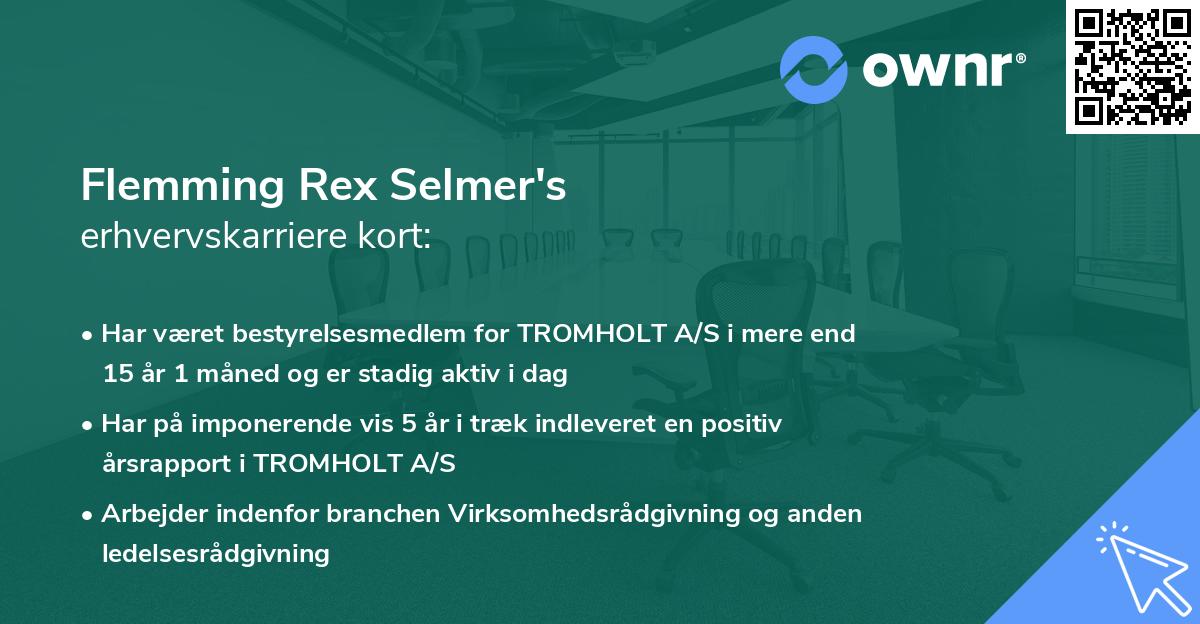 ownr®

Flemming Rex Selmer's
erhvervskarriere kort:

• Har været bestyrelsesmedlem for TROMHOLT A/S i mere end 15 år 1 måned og er stadig aktiv i dag

• Har på imponerende vis 5 år i træk indleveret en positiv årsrapport i TROMHOLT A/S

• Arbejder indenfor branchen Virksomhedsrådgivning og anden ledelsesrådgivning